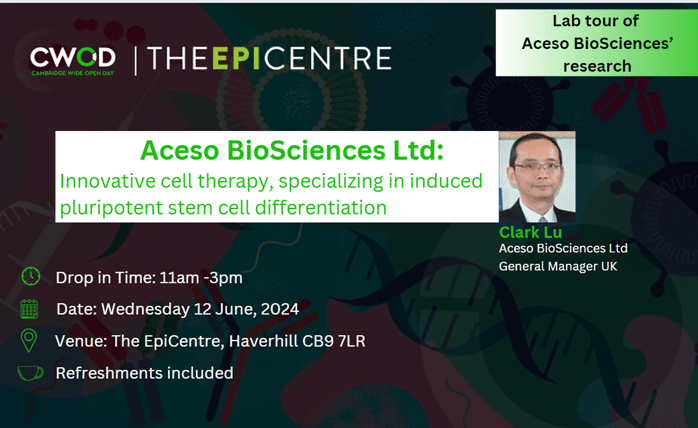 CWOD
CAMBRIDGE WIDE OPEN DAY

THEEPICENTRE

Lab tour of Aceso BioSciences' research

Aceso BioSciences Ltd:
Innovative cell therapy, specializing in induced pluripotent stem cell differentiation

Clark Lu
Aceso BioSciences Ltd
General Manager UK

Drop in Time: 11am -3pm
Date: Wednesday 12 June, 2024
Venue: The EpiCentre, Haverhill CB9 7LR
Refreshments included